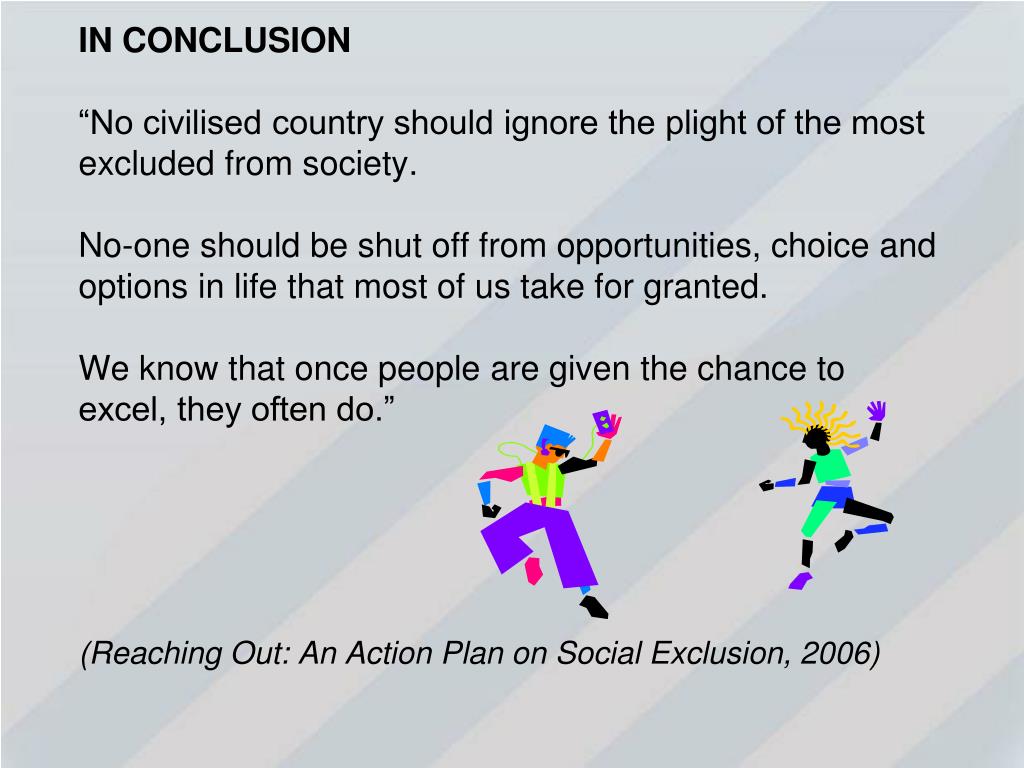 IN CONCLUSION

“No civilised country should ignore the plight of the most excluded from society.

No-one should be shut off from opportunities, choice and options in life that most of us take for granted.

We know that once people are given the chance to excel, they often do.”

(Reaching Out: An Action Plan on Social Exclusion, 2006)